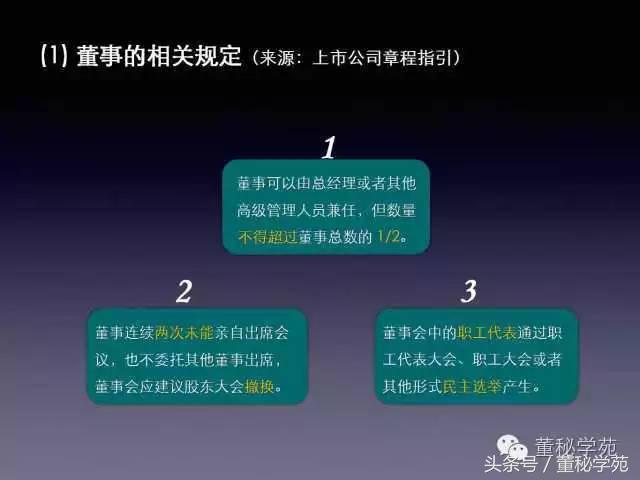 (1) 董事的相关规定（来源：上市公司章程指引）

1

董事可以由总经理或者其他高级管理人员兼任，但数量不得超过董事总数的 1/2。

2

董事连续两次未能亲自出席会议，也不委托其他董事出席，董事会应建议股东大会撤换。

3

董事会中的职工代表通过职工代表大会、职工大会或者其他形式民主选举产生。

董秘学苑
头条号 / 董秘学苑